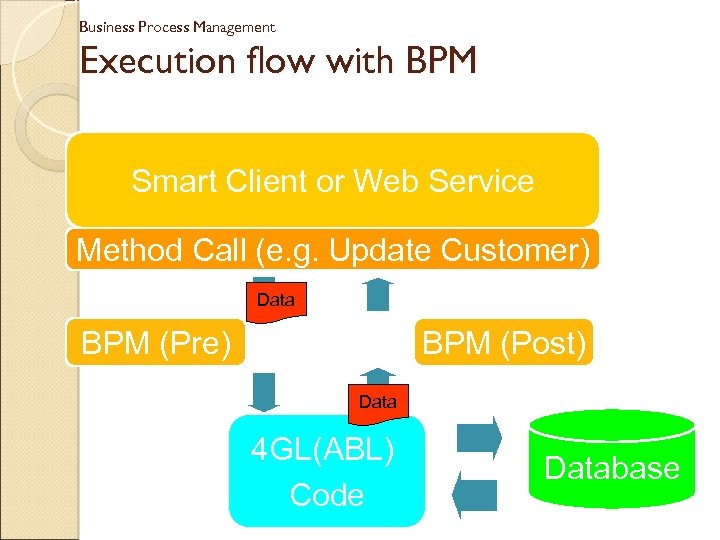 Business Process Management

Execution flow with BPM

Smart Client or Web Service

Method Call (e.g. Update Customer)

Data

BPM (Pre)

BPM (Post)

Data

4GL(ABL) Code

Database